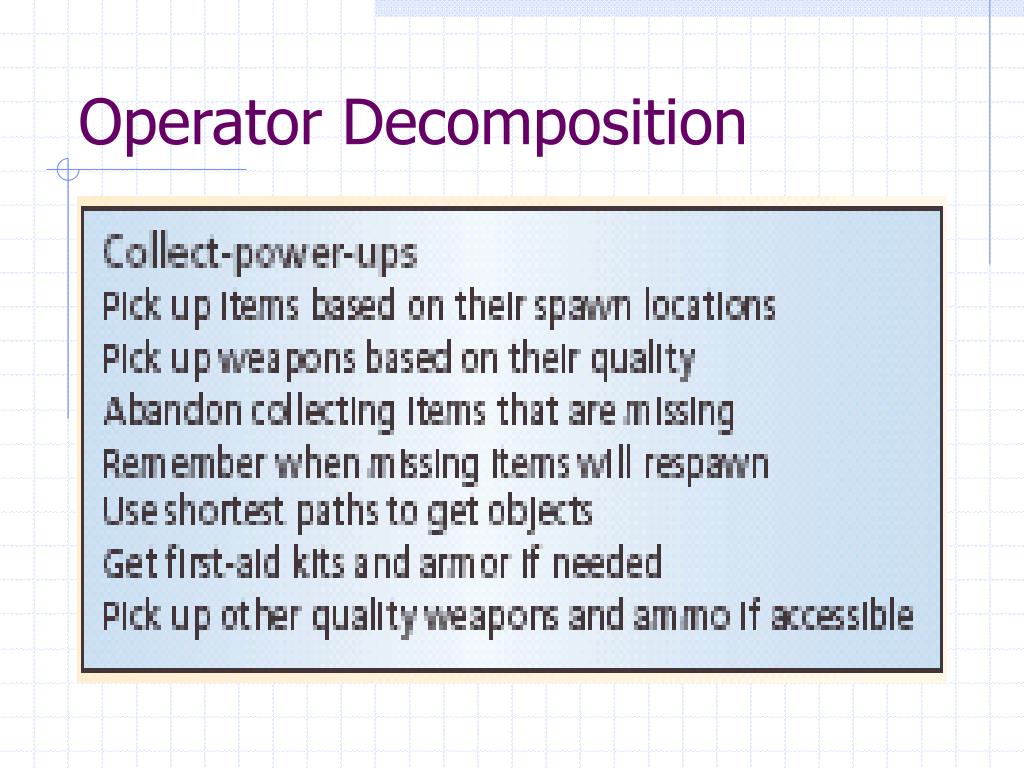 Operator Decomposition

Collect-power-ups
Pick up items based on their spawn locations
Pick up weapons based on their quality
Abandon collecting items that are missing
Remember when missing items will respawn
Use shortest paths to get objects
Get first-aid kits and armor if needed
Pick up other quality weapons and ammo if accessible